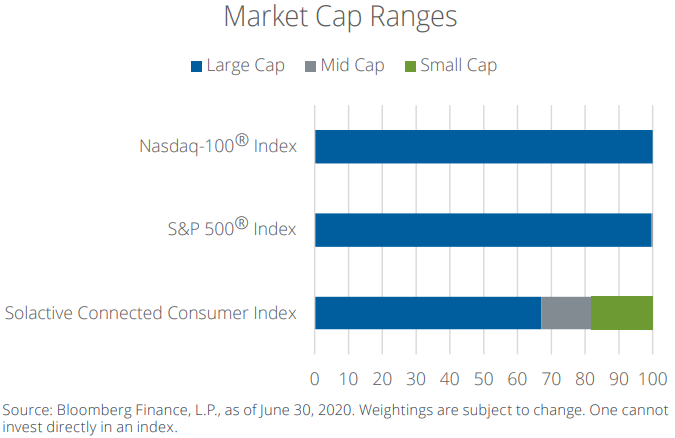 Market Cap Ranges

Large Cap Mid Cap Small Cap

Nasdaq-100® Index

S&P 500® Index

Solactive Connected Consumer Index

0 10 20 30 40 50 60 70 80 90 100

Source: Bloomberg Finance, L.P., as of June 30, 2020. Weightings are subject to change. One cannot invest directly in an index.